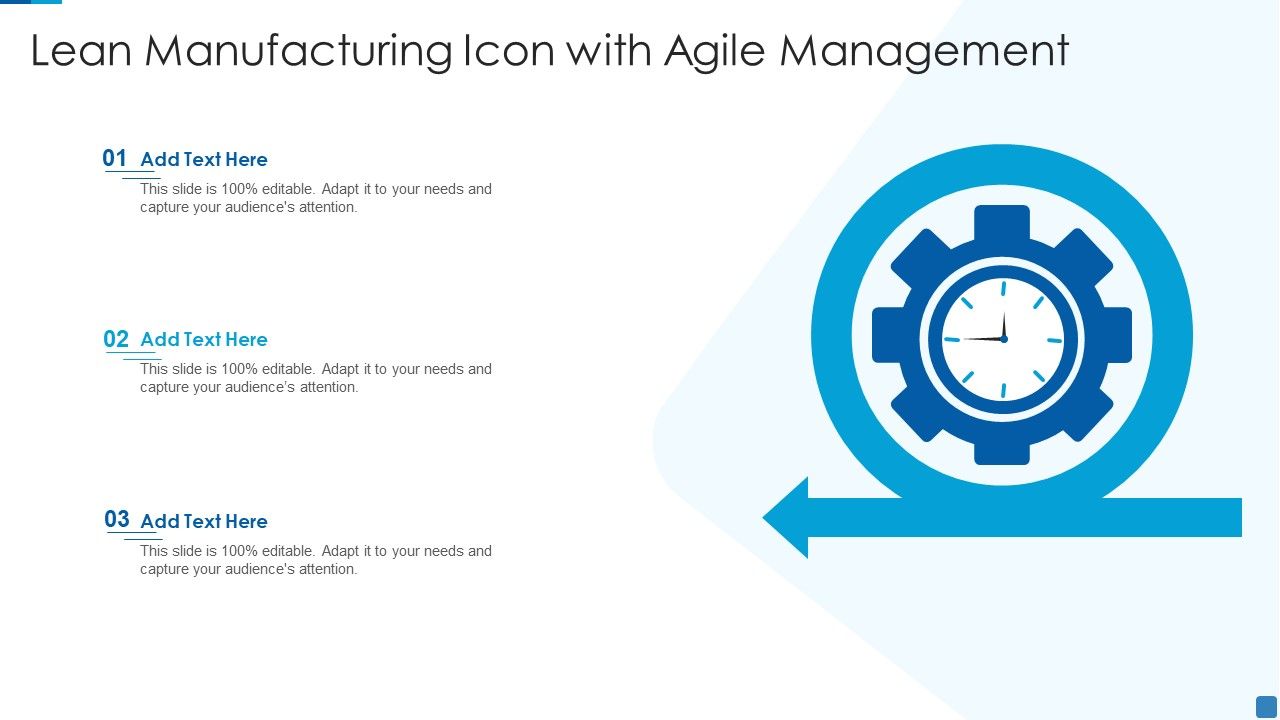 Lean Manufacturing Icon with Agile Management

01 Add Text Here
This slide is 100% editable. Adapt it to your needs and capture your audience's attention.

02 Add Text Here
This slide is 100% editable. Adapt it to your needs and capture your audience's attention.

03 Add Text Here
This slide is 100% editable. Adapt it to your needs and capture your audience's attention.